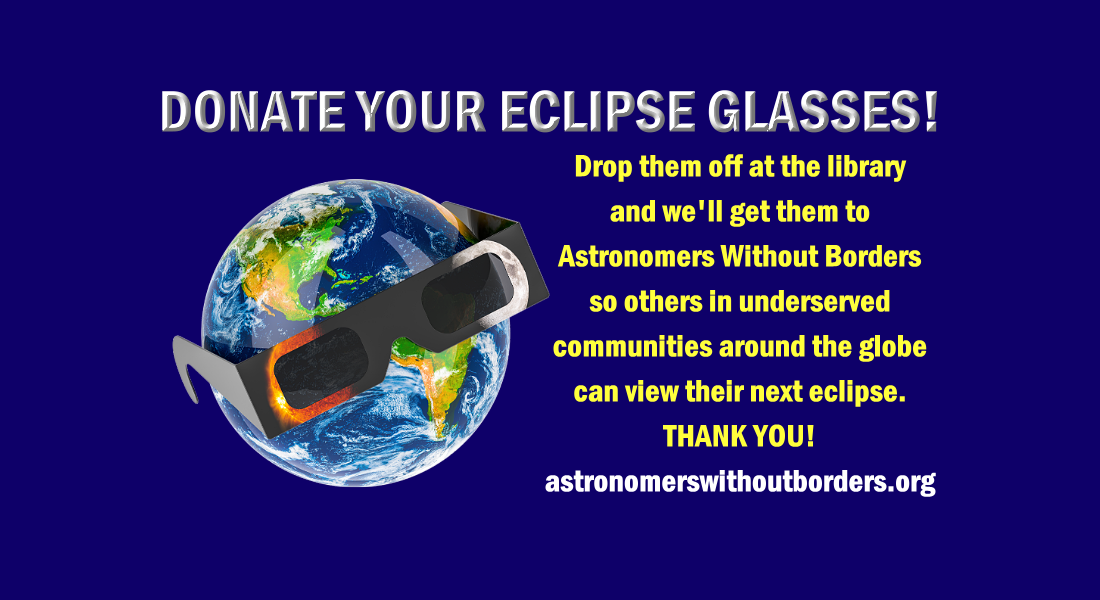 DONATE YOUR ECLIPSE GLASSES!

Drop them off at the library and we'll get them to Astronomers Without Borders so others in underserved communities around the globe can view their next eclipse.

THANK YOU!

astronomerswithoutborders.org